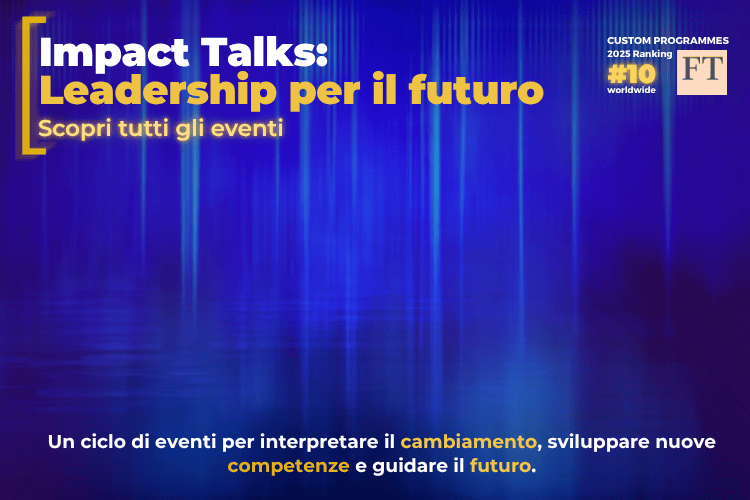 Impact Talks:
Leadership per il futuro
Scopri tutti gli eventi

CUSTOM PROGRAMMES
2025 Ranking
#10
worldwide
FT

Un ciclo di eventi per interpretare il cambiamento, sviluppare nuove competenze e guidare il futuro.